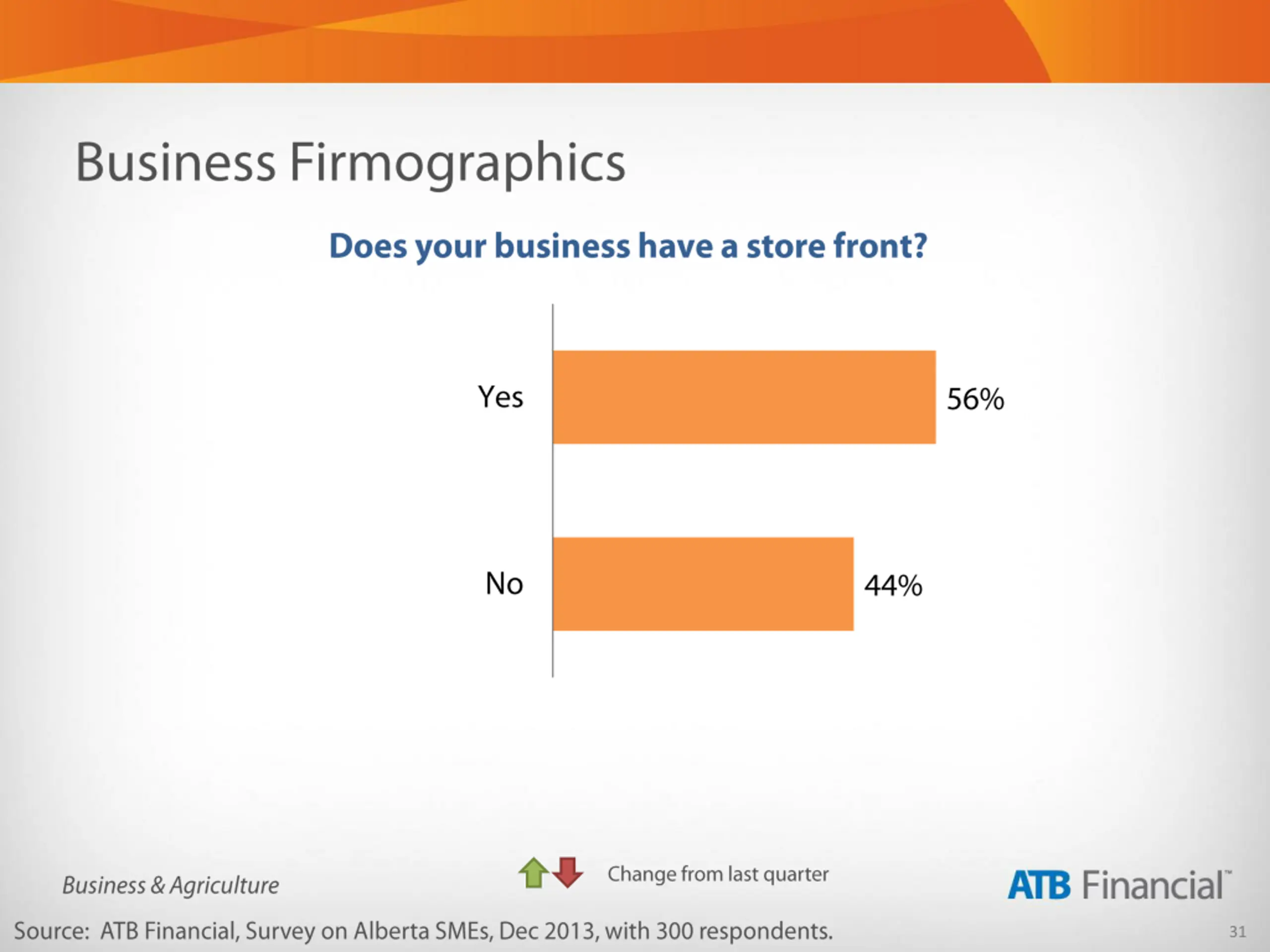 Business Firmographics

Does your business have a store front?

Yes 56%

No 44%

Business & Agriculture

Change from last quarter

ATB Financial™

Source: ATB Financial, Survey on Alberta SMEs, Dec 2013, with 300 respondents.

31